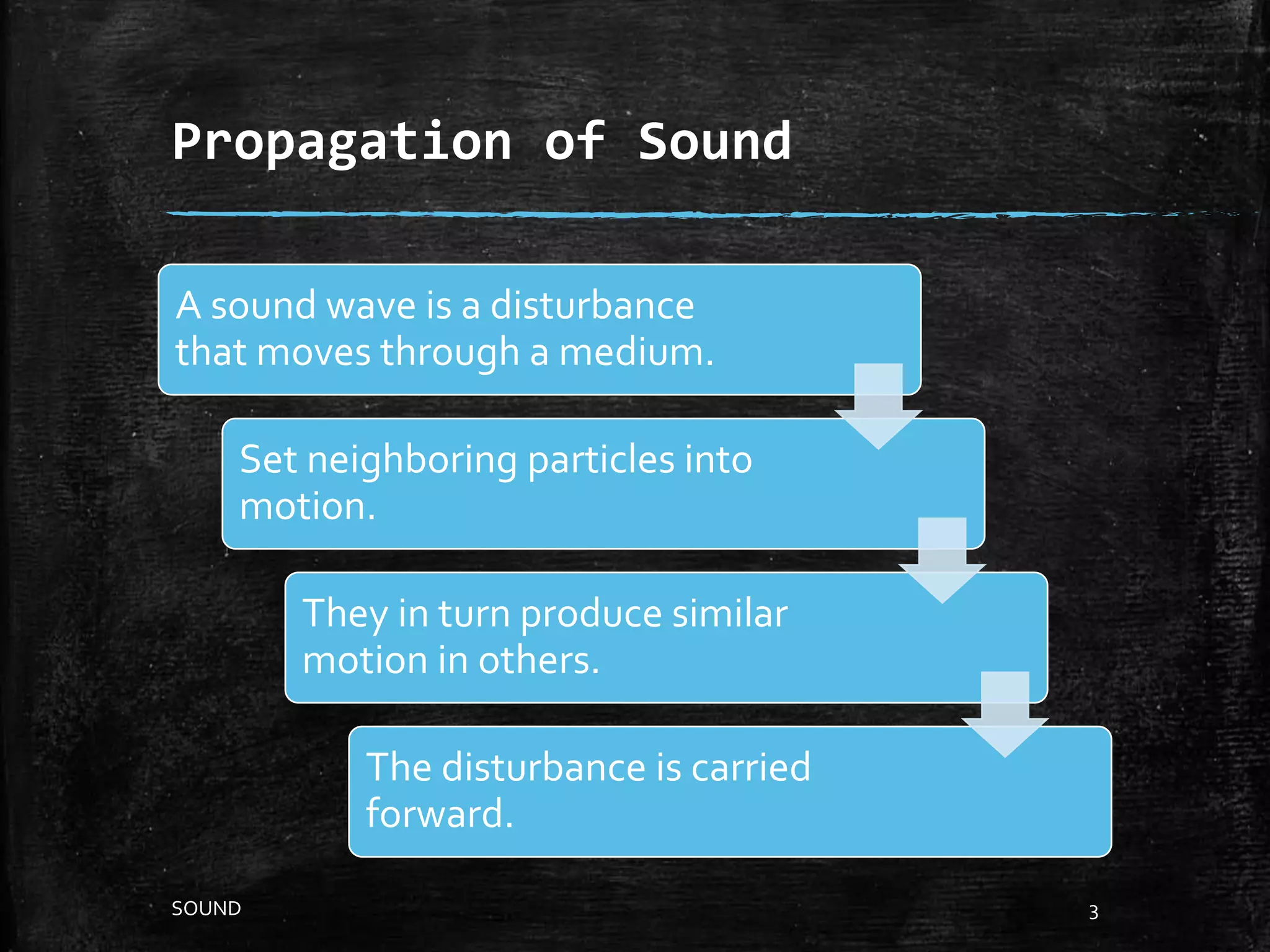 Propagation of Sound

A sound wave is a disturbance that moves through a medium.

Set neighboring particles into motion.

They in turn produce similar motion in others.

The disturbance is carried forward.

SOUND

3